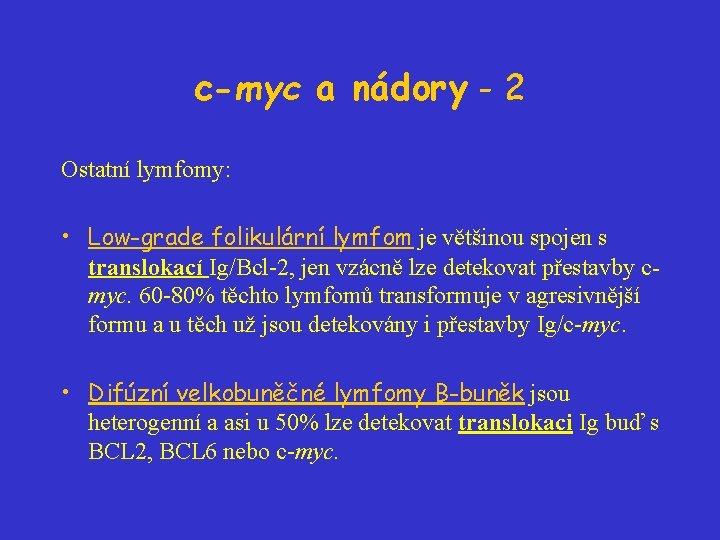 c-myc a nádory - 2

Ostatní lymfomy:

• Low-grade folikulární lymfom je většinou spojen s translokací Ig/Bcl-2, jen vzácně lze detekovat přestavby c-myc. 60-80% těchto lymfomů transformuje v agresivnější formu a u těch už jsou detekovány i přestavby Ig/c-myc.

• Difúzní velkobuněčné lymfomy B-buněk jsou heterogenní a asi u 50% lze detekovat translokaci Ig buď s BCL2, BCL6 nebo c-myc.